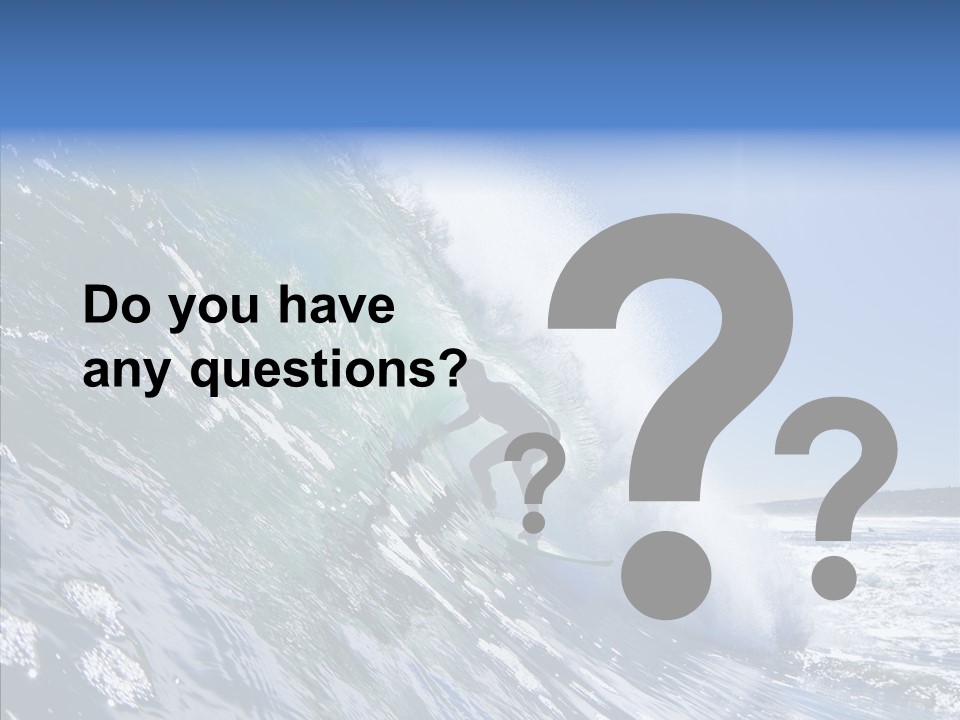 Do you have any questions?

?

?

?